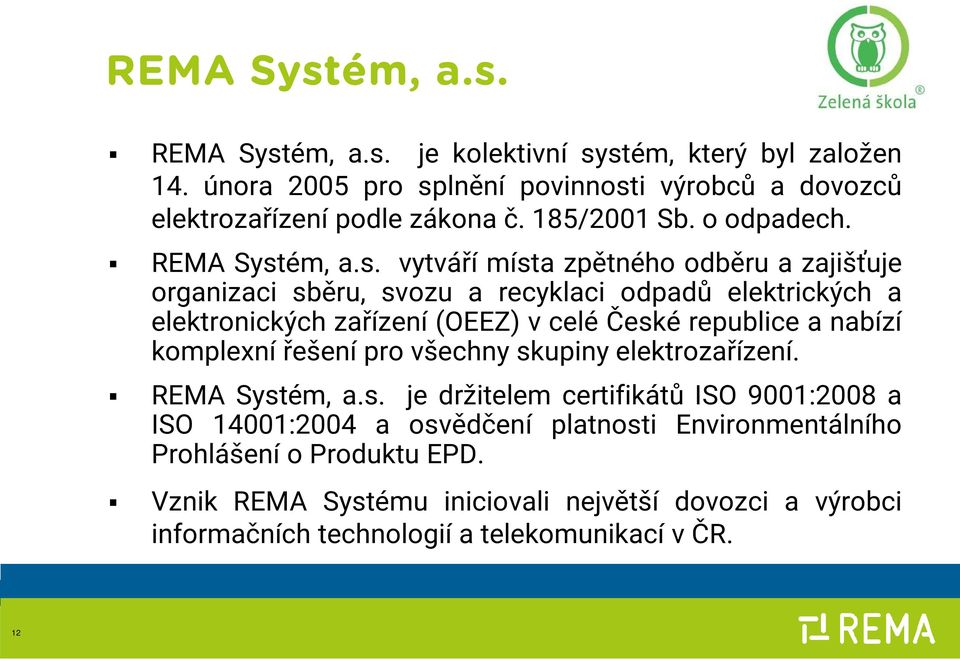 REMA Systém, a.s.

Zelená škola®

▪ REMA Systém, a.s. je kolektivní systém, který byl založen 14. února 2005 pro splnění povinnosti výrobců a dovozců elektrozařízení podle zákona č. 185/2001 Sb. o odpadech.

▪ REMA Systém, a.s. vytváří místa zpětného odběru a zajišťuje organizaci sběru, svozu a recyklaci odpadů elektrických a elektronických zařízení (OEEZ) v celé České republice a nabízí komplexní řešení pro všechny skupiny elektrozařízení.

▪ REMA Systém, a.s. je držitelem certifikátů ISO 9001:2008 a ISO 14001:2004 a osvědčení platnosti Environmentálního Prohlášení o Produktu EPD.

▪ Vznik REMA Systému iniciovali největší dovozci a výrobci informačních technologií a telekomunikací v ČR.

12

REMA